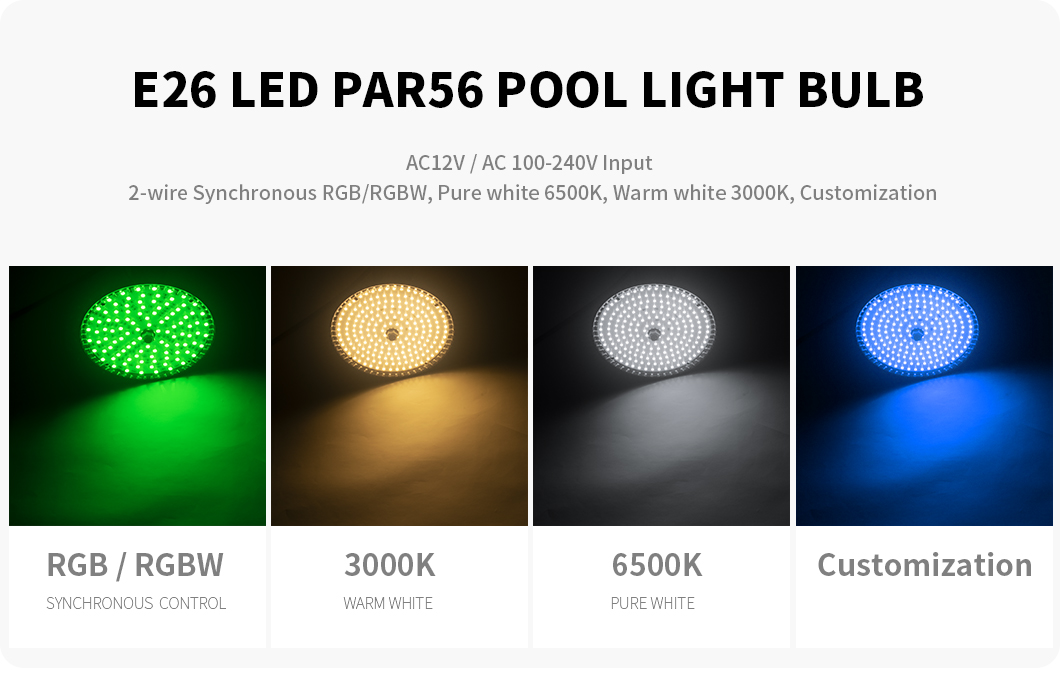 E26 LED PAR56 POOL LIGHT BULB

AC12V / AC 100-240V Input
2-wire Synchronous RGB/RGBW, Pure white 6500K, Warm white 3000K, Customization

RGB / RGBW
SYNCHRONOUS CONTROL

3000K
WARM WHITE

6500K
PURE WHITE

Customization